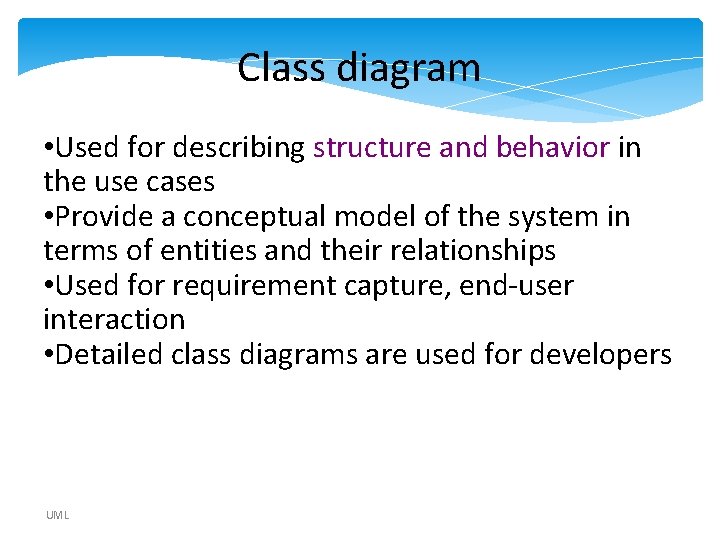 Class diagram

• Used for describing structure and behavior in the use cases
• Provide a conceptual model of the system in terms of entities and their relationships
• Used for requirement capture, end-user interaction
• Detailed class diagrams are used for developers

UML